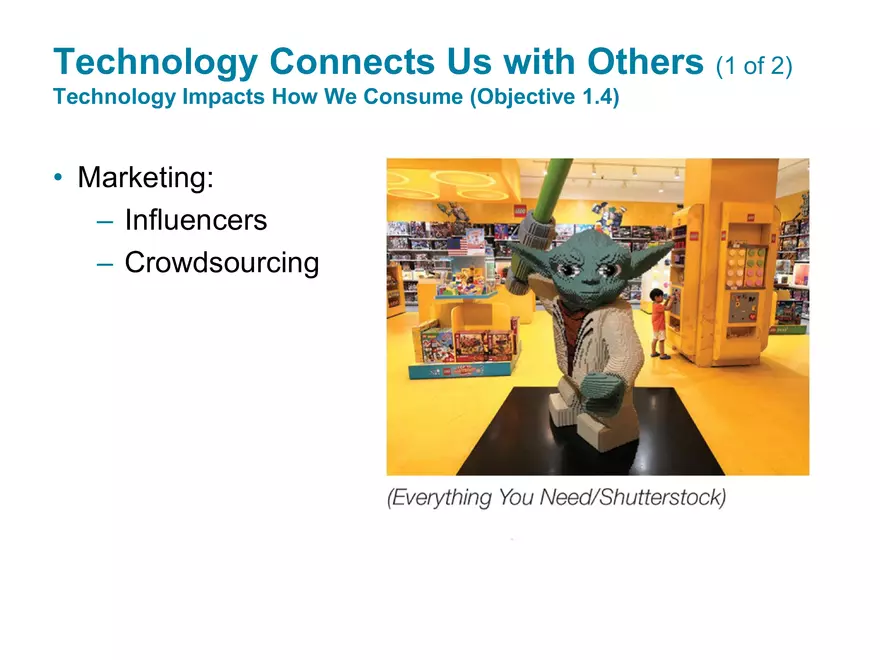 Technology Connects Us with Others (1 of 2)
Technology Impacts How We Consume (Objective 1.4)

• Marketing:
– Influencers
– Crowdsourcing

(Everything You Need/Shutterstock)